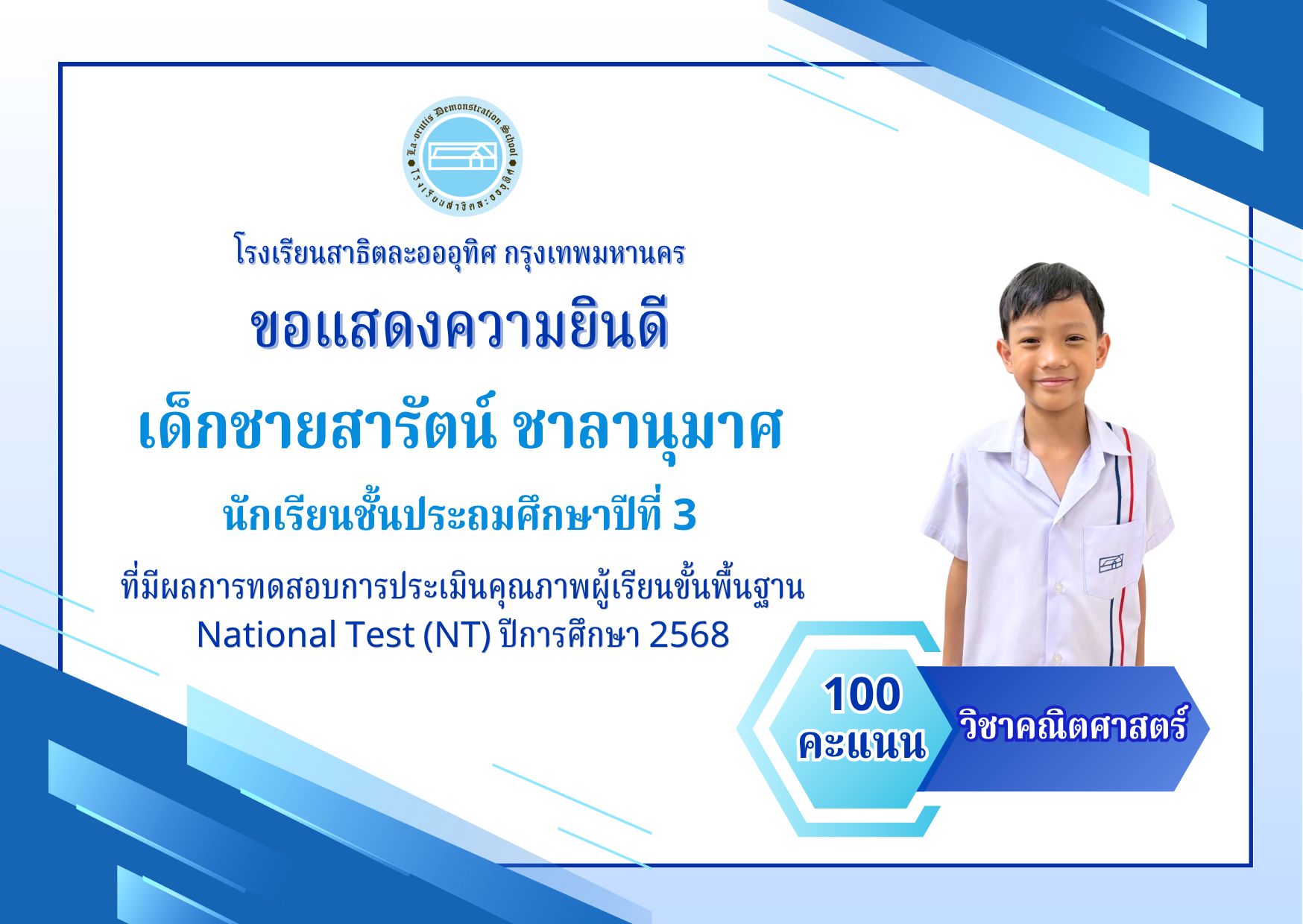 La-orutis Demonstration School
โรงเรียนสาธิตละอออุทิศ

โรงเรียนสาธิตละอออุทิศ กรุงเทพมหานคร

ขอแสดงความยินดี

เด็กชายสารัตน์ ชาลานุมาศ

นักเรียนชั้นประถมศึกษาปีที่ 3

ที่มีผลการทดสอบการประเมินคุณภาพผู้เรียนขั้นพื้นฐาน National Test (NT) ปีการศึกษา 2568

100 คะแนน

วิชาคณิตศาสตร์